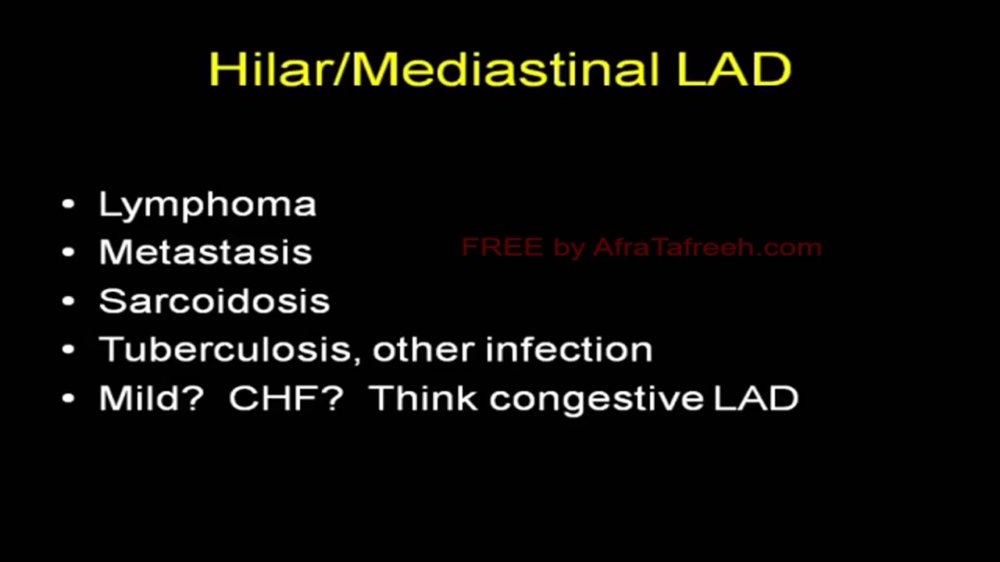 Hilar/Mediastinal LAD

• Lymphoma
• Metastasis
• Sarcoidosis
• Tuberculosis, other infection
• Mild? CHF? Think congestive LAD

FREE by AfraTafreeh.com